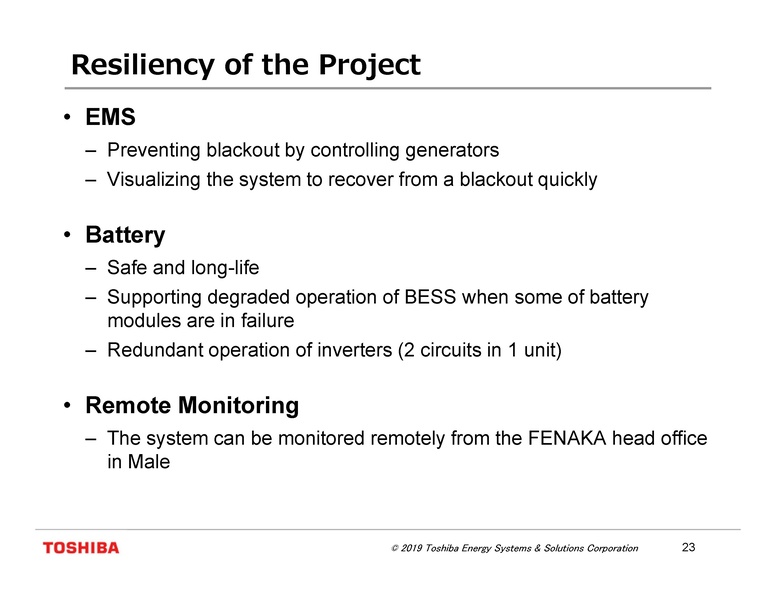 Resiliency of the Project

• EMS
– Preventing blackout by controlling generators
– Visualizing the system to recover from a blackout quickly

• Battery
– Safe and long-life
– Supporting degraded operation of BESS when some of battery modules are in failure
– Redundant operation of inverters (2 circuits in 1 unit)

• Remote Monitoring
– The system can be monitored remotely from the FENAKA head office in Male

TOSHIBA

© 2019 Toshiba Energy Systems & Solutions Corporation

23